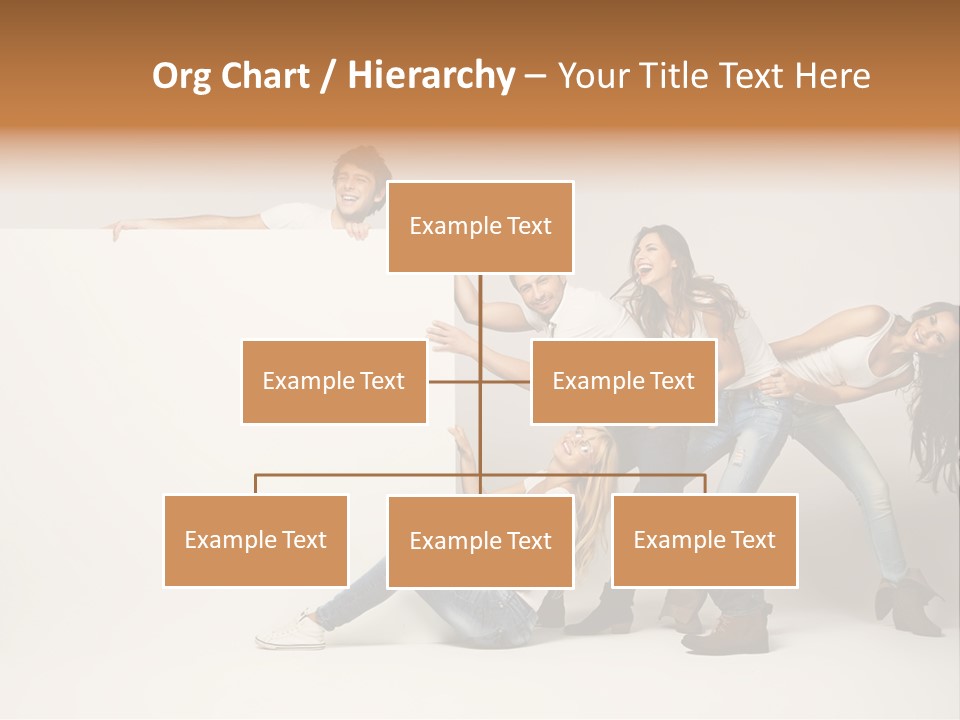 Org Chart / Hierarchy – Your Title Text Here

Example Text

Example Text

Example Text

Example Text

Example Text

Example Text